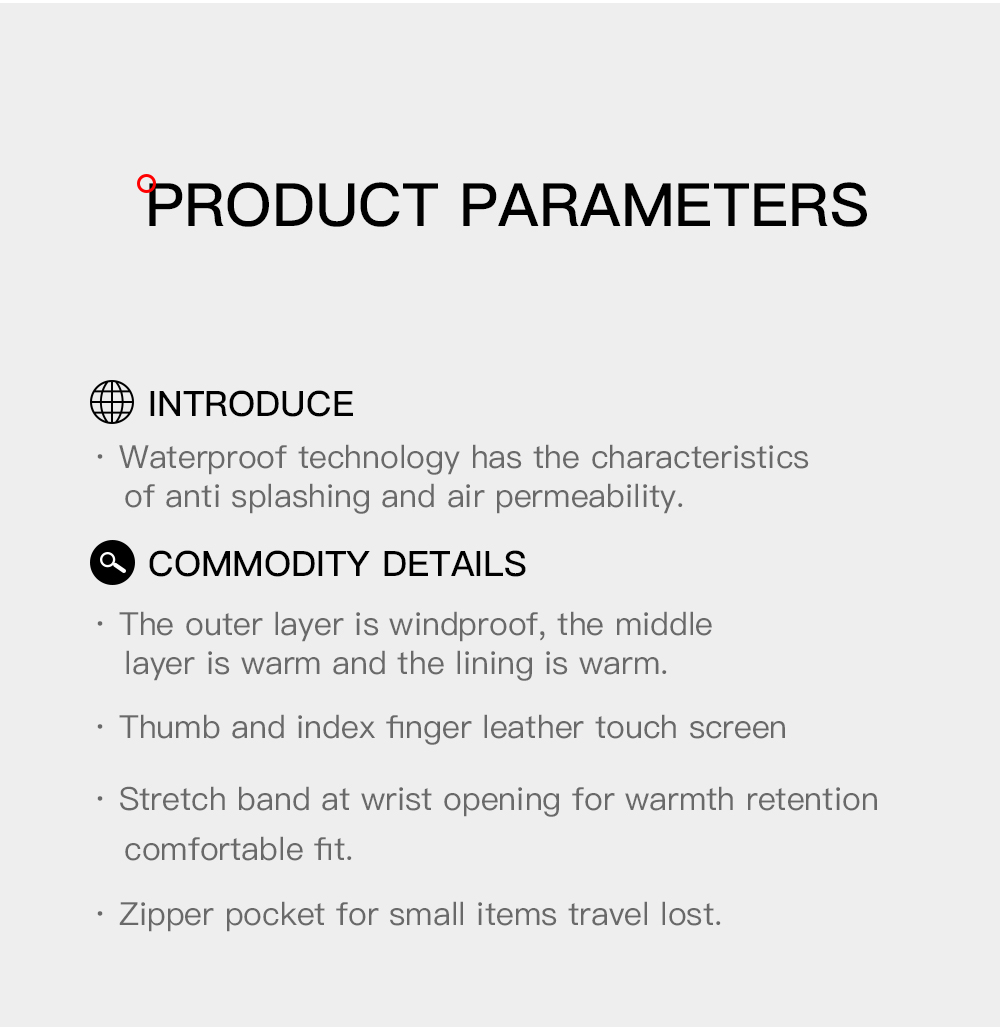 PRODUCT PARAMETERS

INTRODUCE

· Waterproof technology has the characteristics of anti splashing and air permeability.

COMMODITY DETAILS

· The outer layer is windproof, the middle layer is warm and the lining is warm.

· Thumb and index finger leather touch screen

· Stretch band at wrist opening for warmth retention comfortable fit.

· Zipper pocket for small items travel lost.